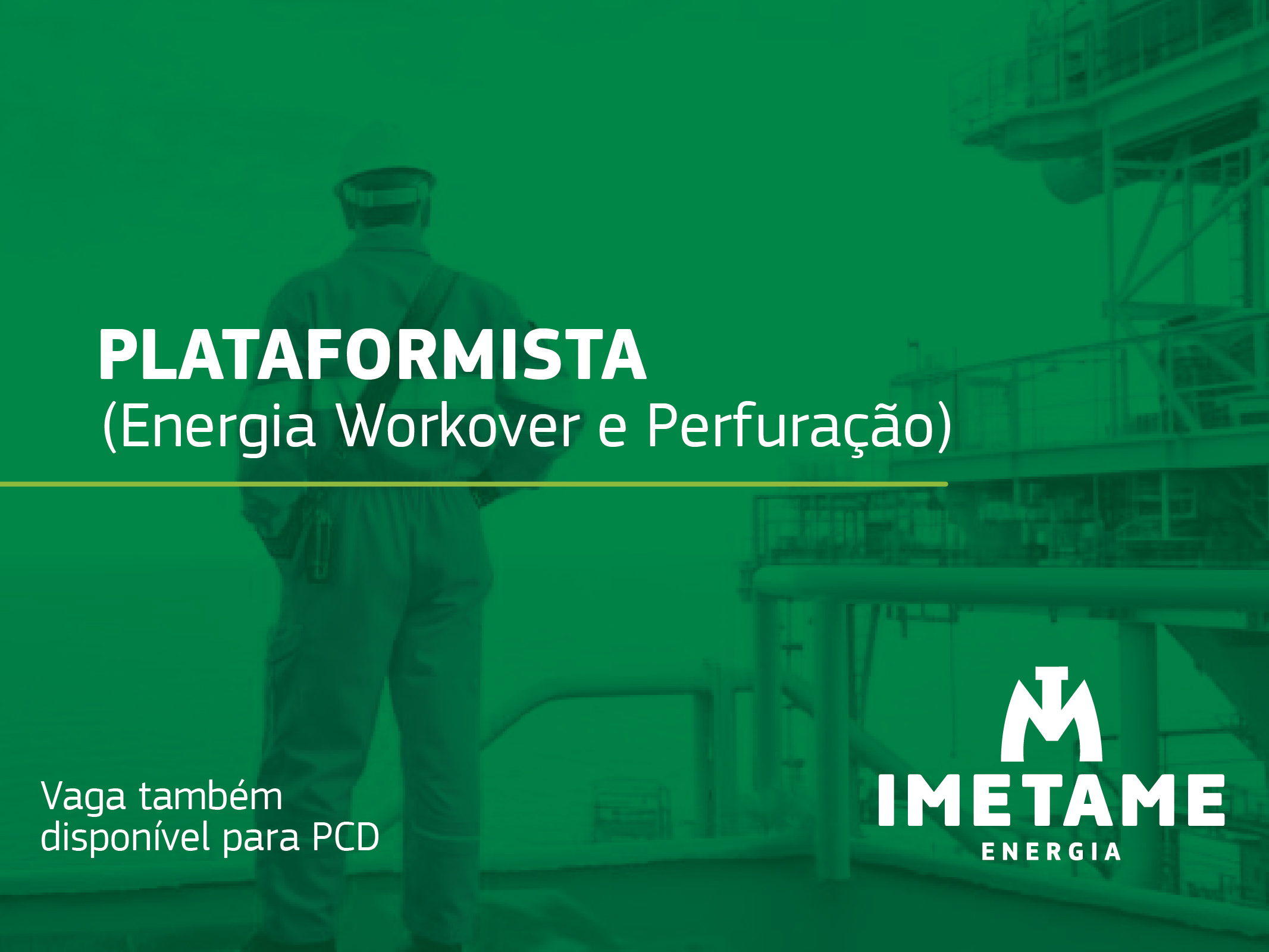 PLATAFORMISTA
(Energia Workover e Perfuração)

Vaga também disponível para PCD

IMETAME
ENERGIA